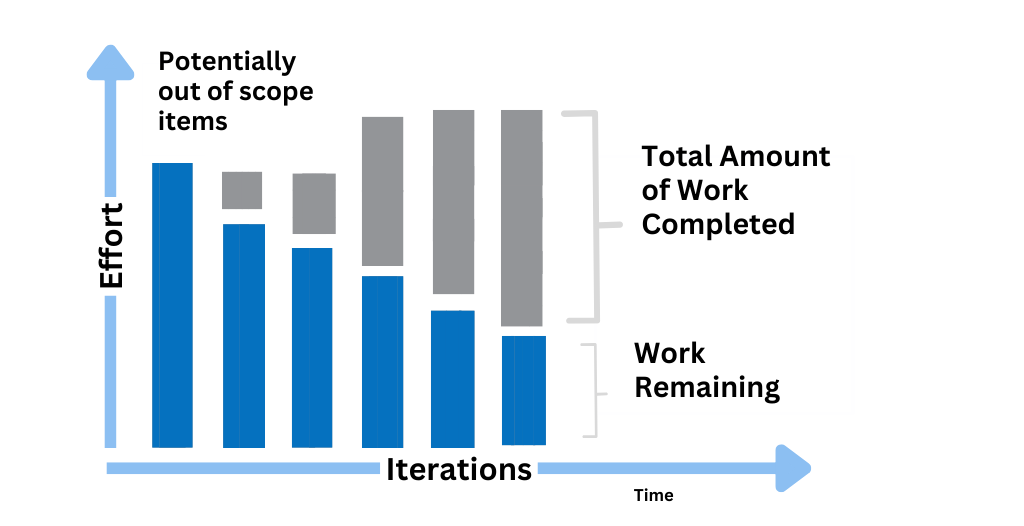 Potentially out of scope items

Effort

Total Amount of Work Completed

Work Remaining

Iterations

Time